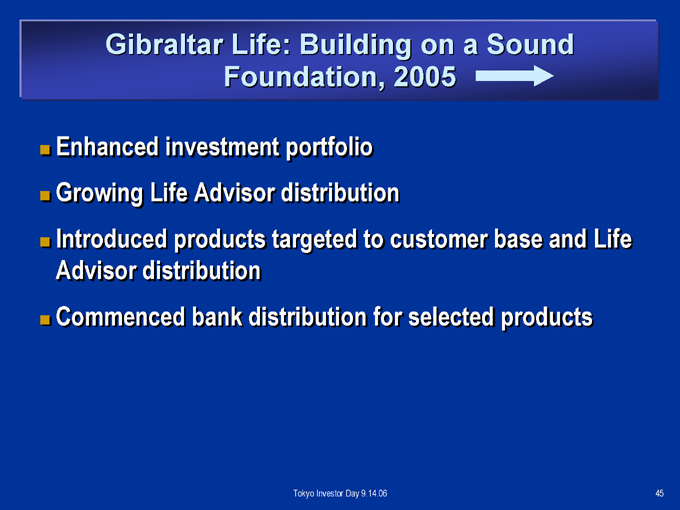 Gibraltar Life: Building on a Sound Foundation, 2005

- Enhanced investment portfolio
- Growing Life Advisor distribution
- Introduced products targeted to customer base and Life Advisor distribution
- Commenced bank distribution for selected products

Tokyo Investor Day 9.14.06

45